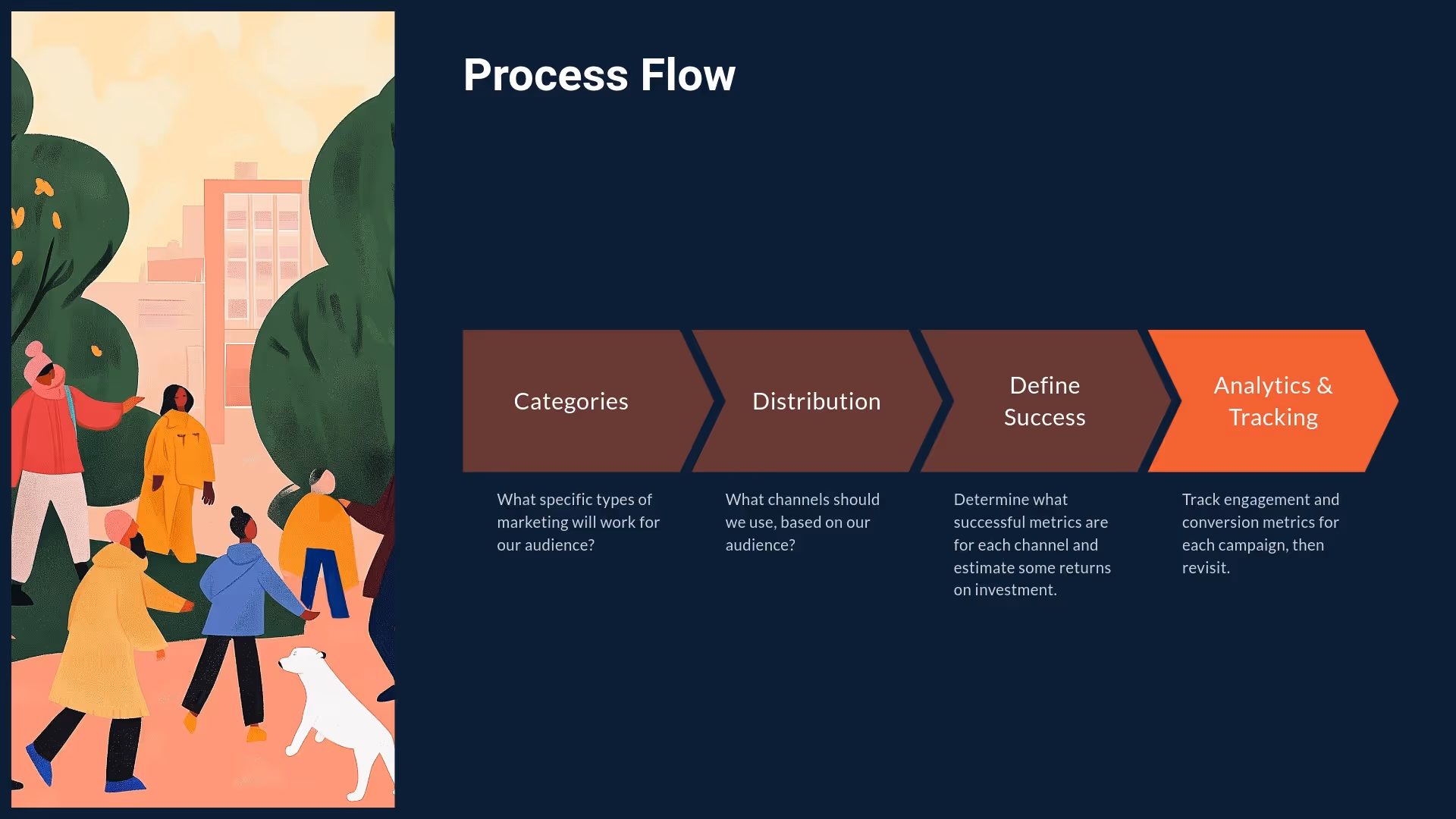 Process Flow

Categories

Distribution

Define Success

Analytics & Tracking

What specific types of marketing will work for our audience?

What channels should we use, based on our audience?

Determine what successful metrics are for each channel and estimate some returns on investment.

Track engagement and conversion metrics for each campaign, then revisit.